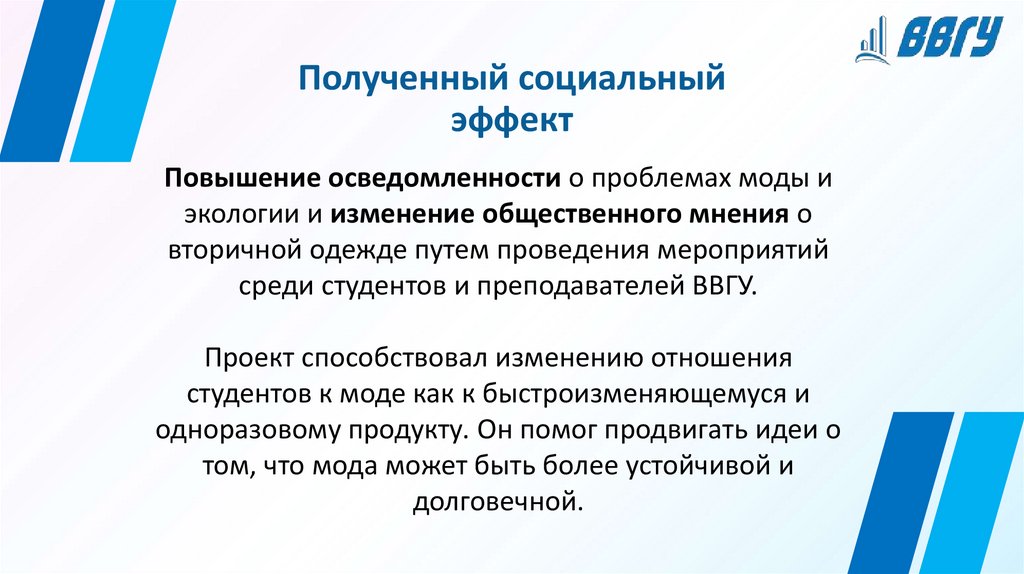 ВВГУ

Полученный социальный эффект

Повышение осведомленности о проблемах моды и экологии и изменение общественного мнения о вторичной одежде путем проведения мероприятий среди студентов и преподавателей ВВГУ.

Проект способствовал изменению отношения студентов к моде как к быстроизменяющемуся и одноразовому продукту. Он помог продвигать идеи о том, что мода может быть более устойчивой и долговечной.